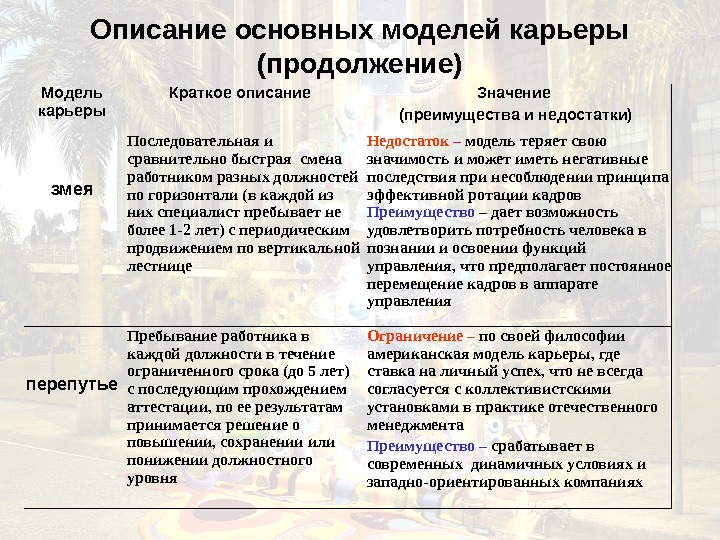 Описание основных моделей карьеры (продолжение)

| Модель карьеры | Краткое описание | Значение (преимущества и недостатки) |
|---|---|---|
| змея | Последовательная и сравнительно быстрая смена работником разных должностей по горизонтали (в каждой из них специалист пребывает не более 1-2 лет) с периодическим продвижением по вертикальной лестнице | Недостаток – модель теряет свою значимость и может иметь негативные последствия при несоблюдении принципа эффективной ротации кадров Преимущество – дает возможность удовлетворить потребность человека в познании и освоении функций управления, что предполагает постоянное перемещение кадров в аппарате управления |
| перепутье | Пребывание работника в каждой должности в течение ограниченного срока (до 5 лет) с последующим прохождением аттестации, по ее результатам принимается решение о повышении, сохранении или понижении должностного уровня | Ограничение – по своей философии американская модель карьеры, где ставка на личный успех, что не всегда согласуется с коллективистскими установками в практике отечественного менеджмента Преимущество – срабатывает в современных динамичных условиях и западно-ориентированных компаниях |